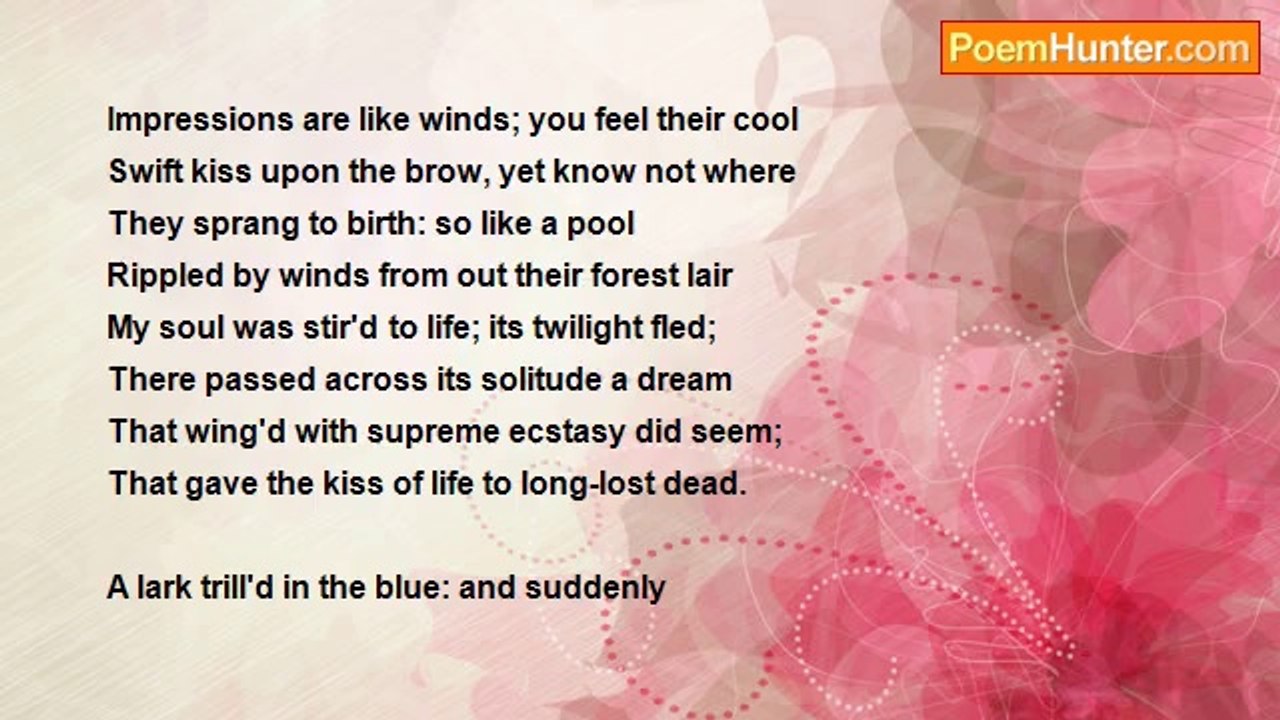 PoemHunter.com

Impressions are like winds; you feel their cool
Swift kiss upon the brow, yet know not where
They sprang to birth: so like a pool
Rippled by winds from out their forest lair
My soul was stir'd to life; its twilight fled;
There passed across its solitude a dream
That wing'd with supreme ecstasy did seem;
That gave the kiss of life to long-lost dead.

A lark trill'd in the blue: and suddenly